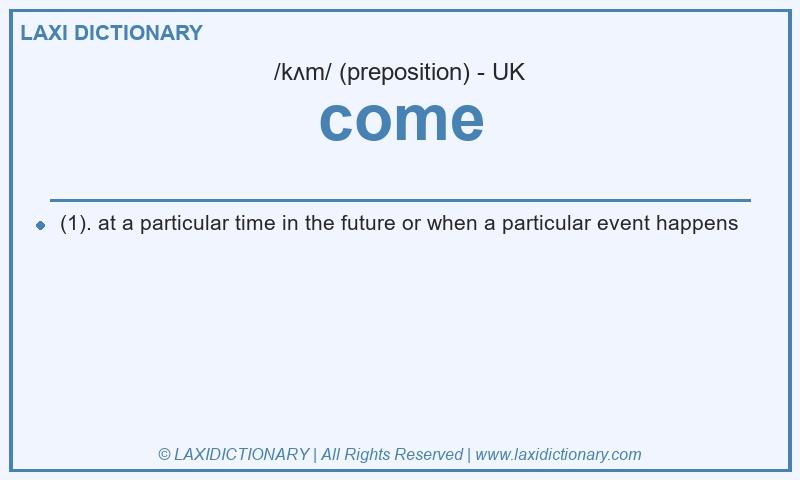 LAXI DICTIONARY

/kʌm/ (preposition) - UK

come

(1). at a particular time in the future or when a particular event happens

© LAXIDICTIONARY | All Rights Reserved | www.laxidictionary.com